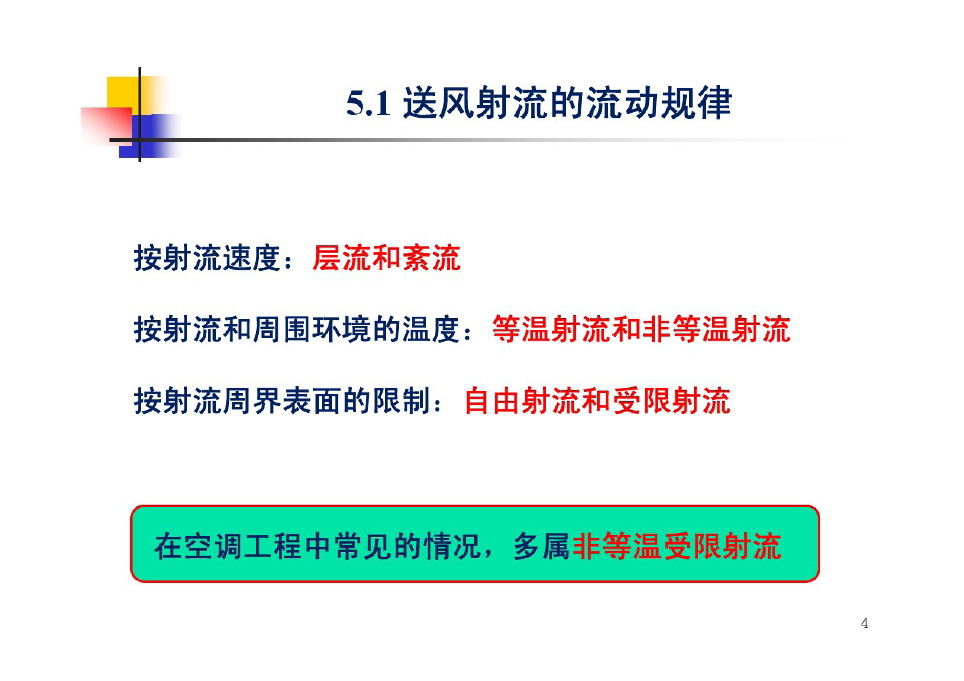 5.1 送风射流的流动规律

按射流速度：层流和紊流

按射流和周围环境的温度：等温射流和非等温射流

按射流周界表面的限制：自由射流和受限射流

在空调工程中常见的情况，多属非等温受限射流

4